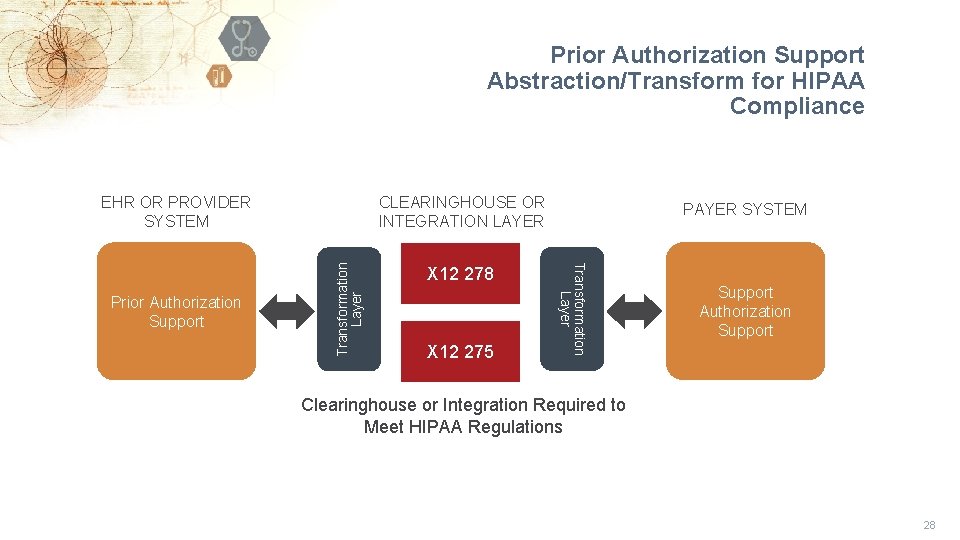 Prior Authorization Support Abstraction/Transform for HIPAA Compliance

EHR OR PROVIDER SYSTEM

CLEARINGHOUSE OR INTEGRATION LAYER

PAYER SYSTEM

Prior Authorization Support

Transformation Layer

X12 278

X12 275

Transformation Layer

Support Authorization Support

Clearinghouse or Integration Required to Meet HIPAA Regulations

28